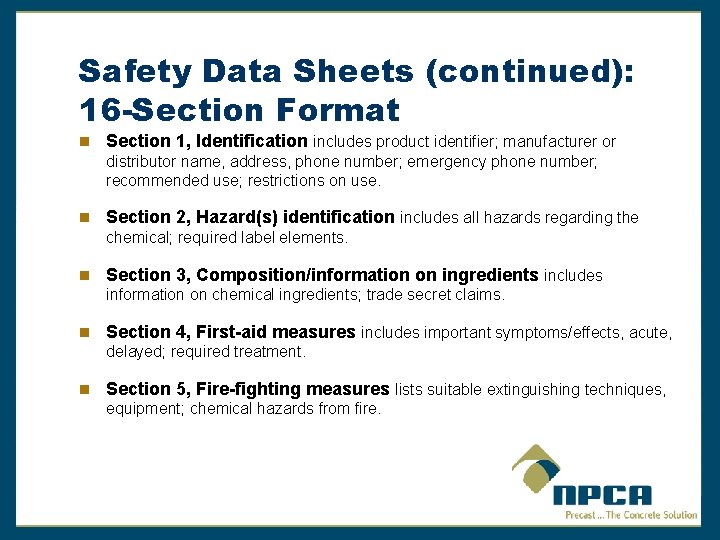 Safety Data Sheets (continued): 16-Section Format

Section 1, Identification includes product identifier; manufacturer or distributor name, address, phone number; emergency phone number; recommended use; restrictions on use.

Section 2, Hazard(s) identification includes all hazards regarding the chemical; required label elements.

Section 3, Composition/information on ingredients includes information on chemical ingredients; trade secret claims.

Section 4, First-aid measures includes important symptoms/effects, acute, delayed; required treatment.

Section 5, Fire-fighting measures lists suitable extinguishing techniques, equipment; chemical hazards from fire.

NPCA
Precast ... The Concrete Solution